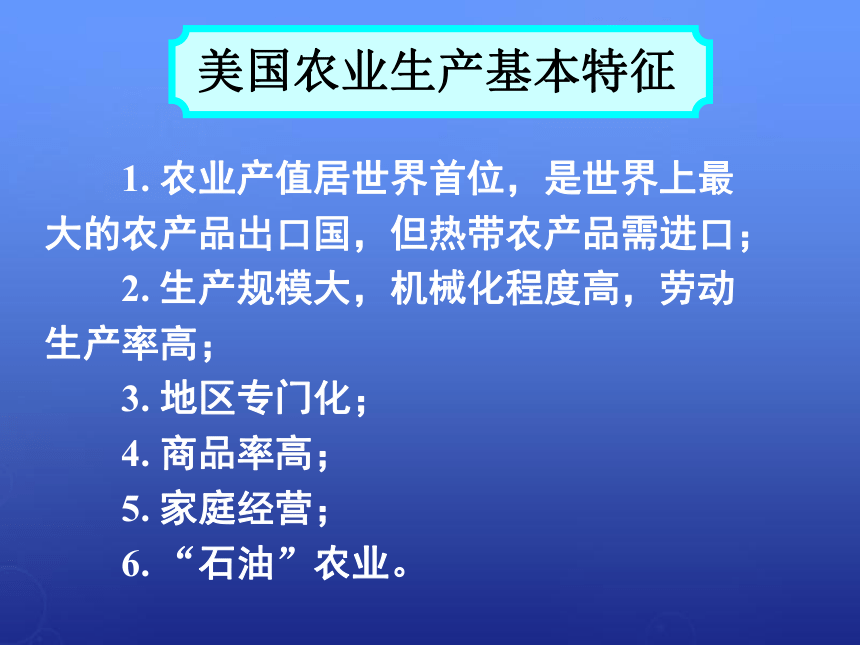 美国农业生产基本特征

1. 农业产值居世界首位，是世界上最大的农产品出口国，但热带农产品需进口；

2. 生产规模大，机械化程度高，劳动生产率高；

3. 地区专门化；

4. 商品率高；

5. 家庭经营；

6. “石油”农业。